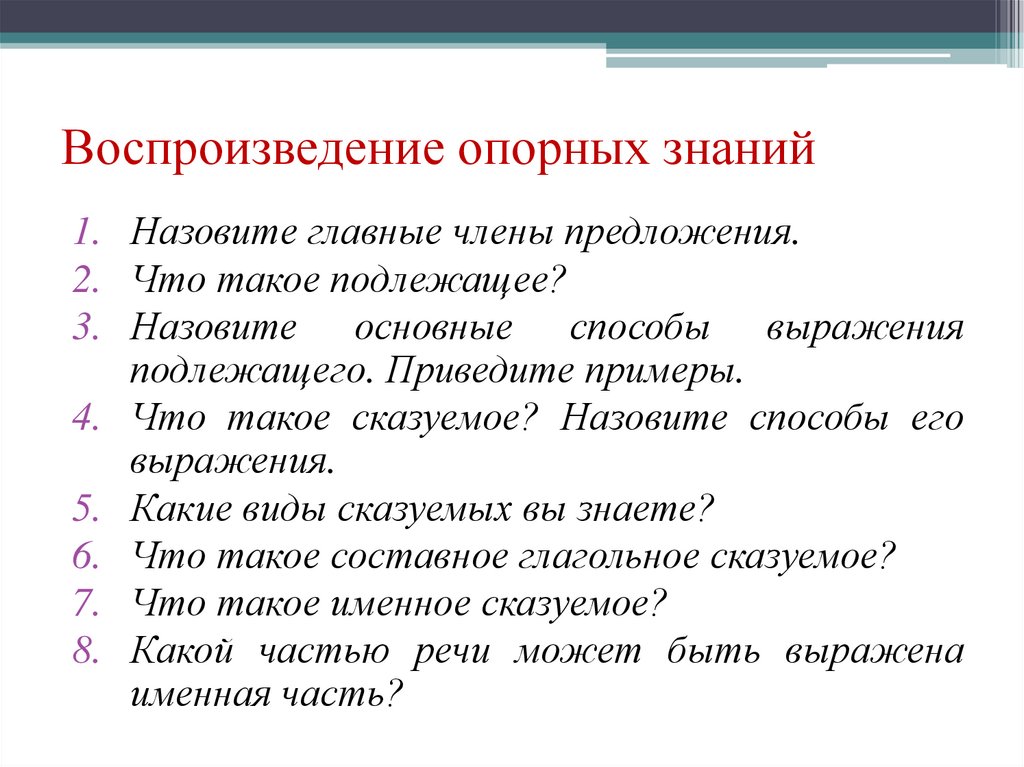 Воспроизведение опорных знаний

1. Назовите главные члены предложения.
2. Что такое подлежащее?
3. Назовите основные способы выражения подлежащего. Приведите примеры.
4. Что такое сказуемое? Назовите способы его выражения.
5. Какие виды сказуемых вы знаете?
6. Что такое составное глагольное сказуемое?
7. Что такое именное сказуемое?
8. Какой частью речи может быть выражена именная часть?